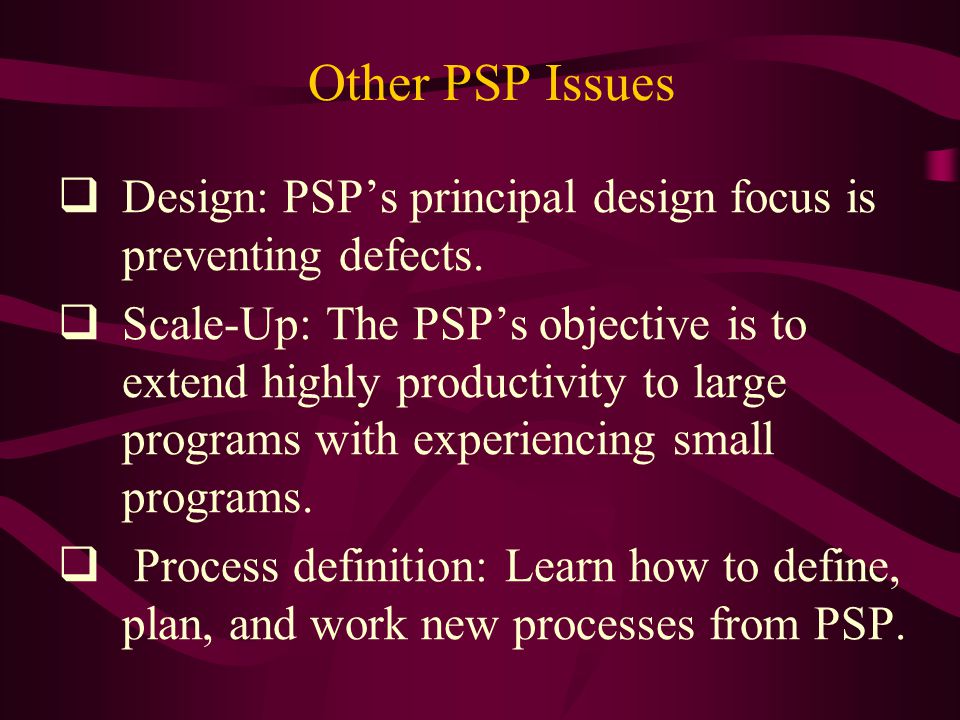 Other PSP Issues

❑ Design: PSP’s principal design focus is preventing defects.

❑ Scale-Up: The PSP’s objective is to extend highly productivity to large programs with experiencing small programs.

❑ Process definition: Learn how to define, plan, and work new processes from PSP.